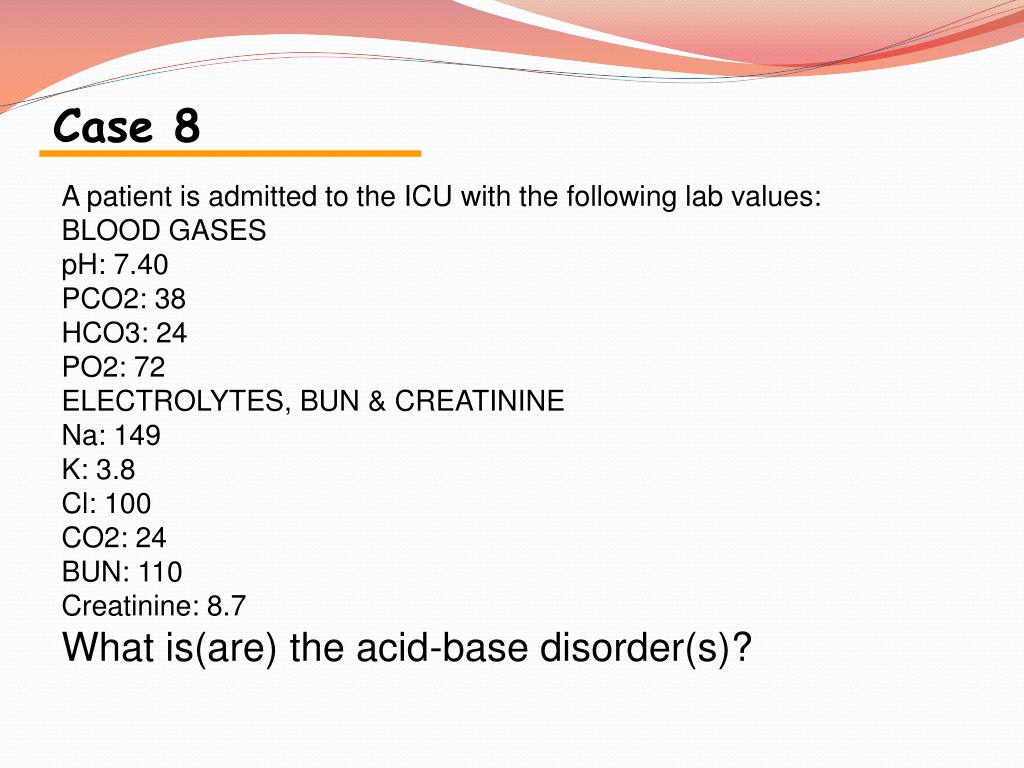 Case 8

A patient is admitted to the ICU with the following lab values:
BLOOD GASES
pH: 7.40
PCO2: 38
HCO3: 24
PO2: 72
ELECTROLYTES, BUN & CREATININE
Na: 149
K: 3.8
Cl: 100
CO2: 24
BUN: 110
Creatinine: 8.7
What is(are) the acid-base disorder(s)?